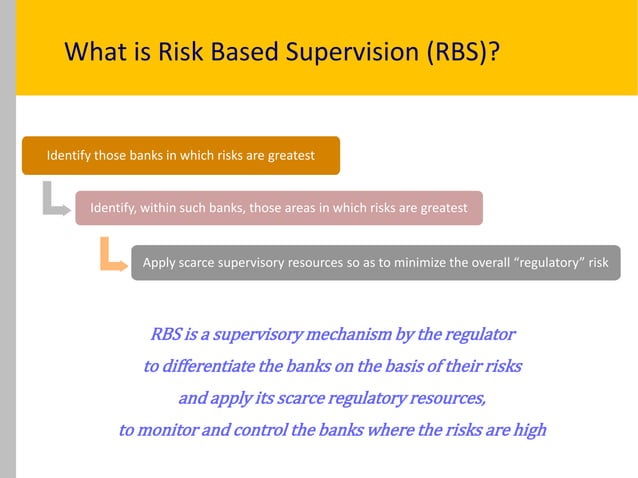 What is Risk Based Supervision (RBS)?

Identify those banks in which risks are greatest

Identify, within such banks, those areas in which risks are greatest

Apply scarce supervisory resources so as to minimize the overall “regulatory” risk

RBS is a supervisory mechanism by the regulator to differentiate the banks on the basis of their risks and apply its scarce regulatory resources, to monitor and control the banks where the risks are high